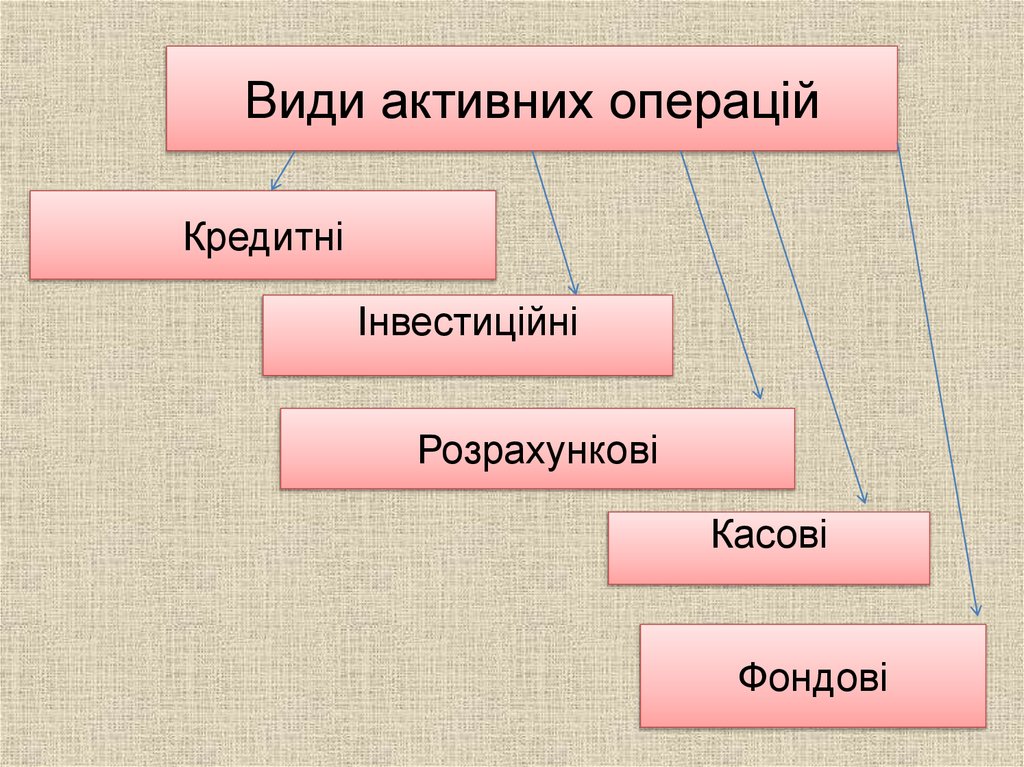 Види активних операцій

Кредитні

Інвестиційні

Розрахункові

Касові

Фондові